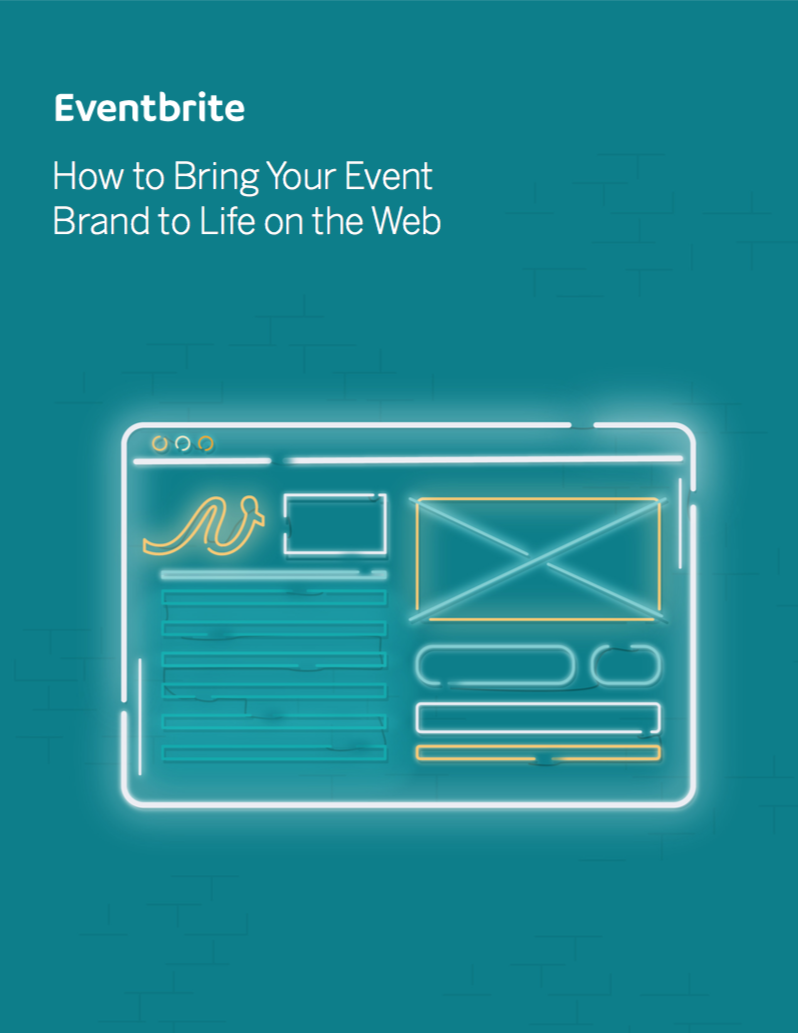 Eventbrite

How to Bring Your Event Brand to Life on the Web